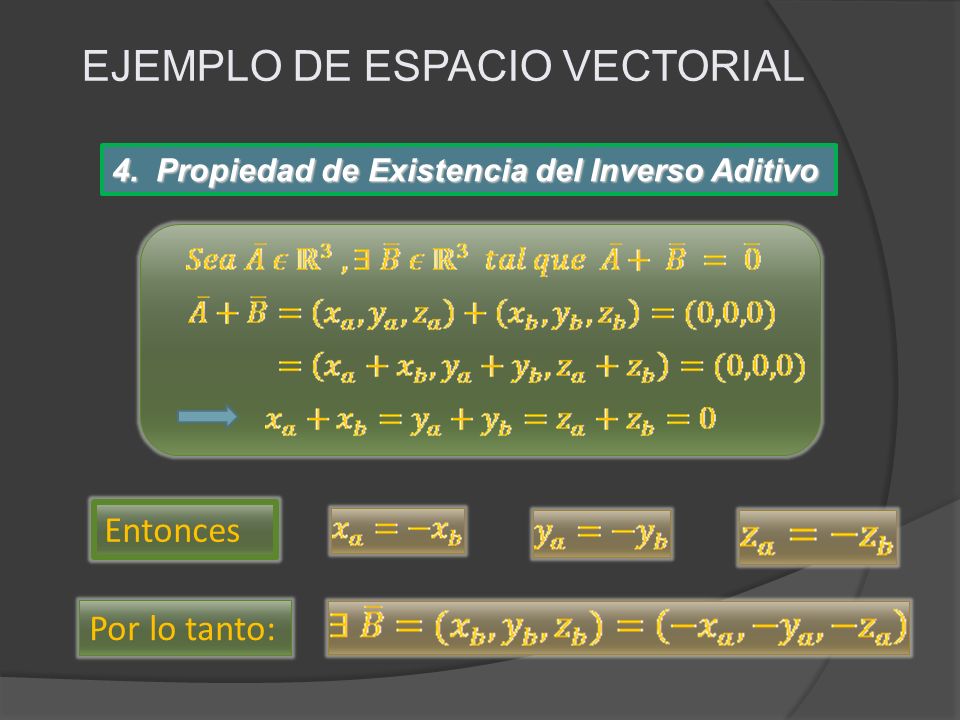 EJEMPLO DE ESPACIO VECTORIAL

4. Propiedad de Existencia del Inverso Aditivo

$Sea\ \bar{A} \in \mathbb{R}^3\ , \exists\ \bar{B} \in \mathbb{R}^3\ \ tal\ que\ \ \bar{A} + \bar{B} = \bar{0}$

$\bar{A} + \bar{B} = (x_a, y_a, z_a) + (x_b, y_b, z_b) = (0,0,0)$

$= (x_a + x_b, y_a + y_b, z_a + z_b) = (0,0,0)$

$x_a + x_b = y_a + y_b = z_a + z_b = 0$

Entonces $x_a = -x_b$ $y_a = -y_b$ $z_a = -z_b$

Por lo tanto: $\exists\ \bar{B} = (x_b, y_b, z_b) = (-x_a, -y_a, -z_a)$